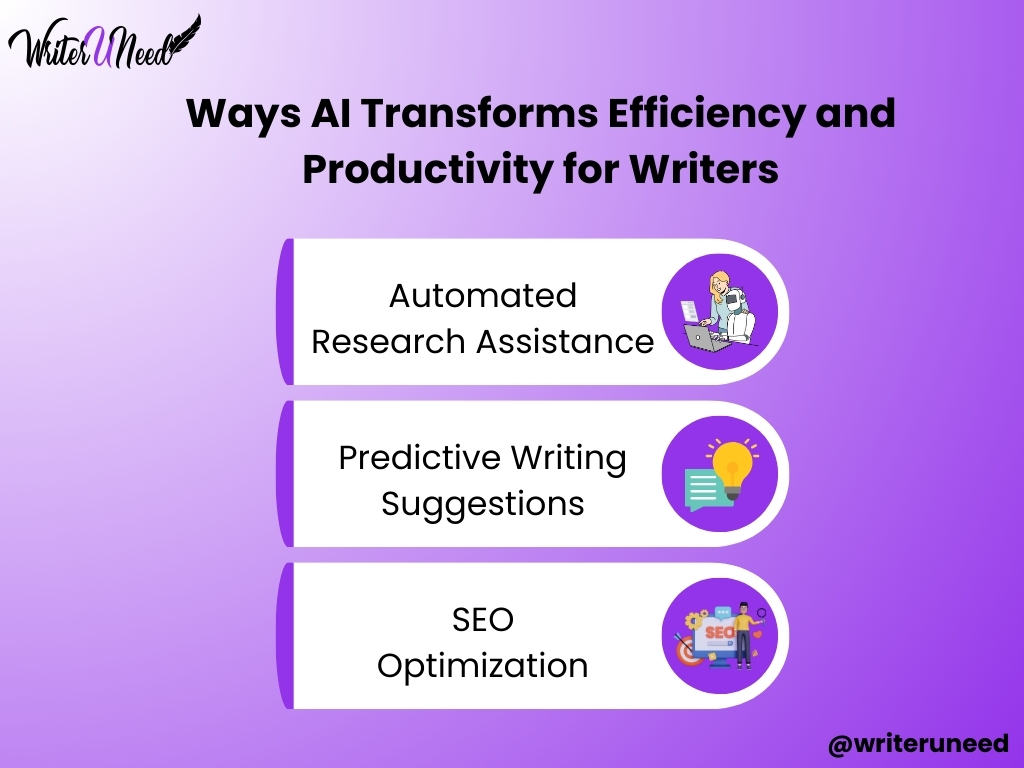 WriterUNeed

Ways AI Transforms Efficiency and Productivity for Writers

Automated Research Assistance

Predictive Writing Suggestions

SEO Optimization

SEO

@writeruneed